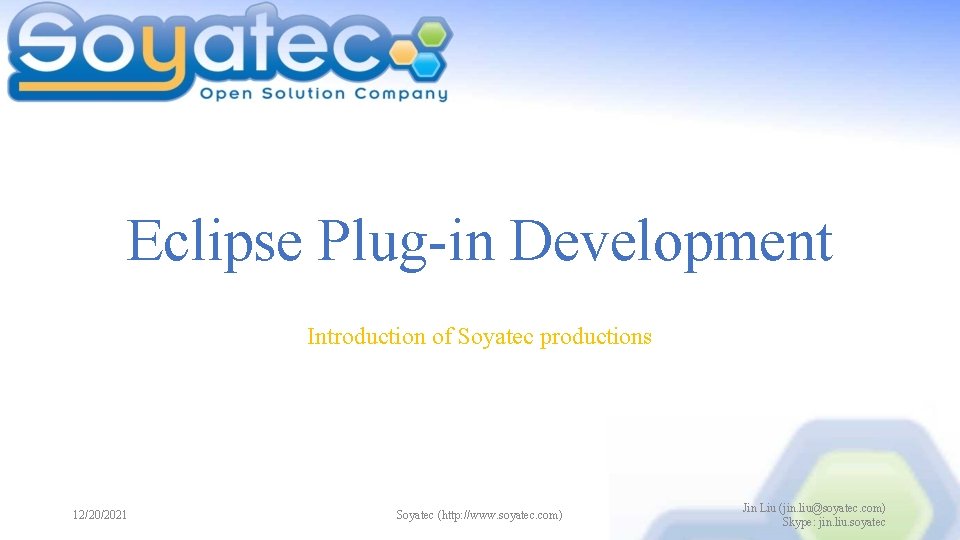 Soyatec
Open Solution Company

Eclipse Plug-in Development

Introduction of Soyatec productions

12/20/2021

Soyatec (http://www.soyatec.com)

Jin Liu (jin.liu@soyatec.com)
Skype: jin.liu.soyatec